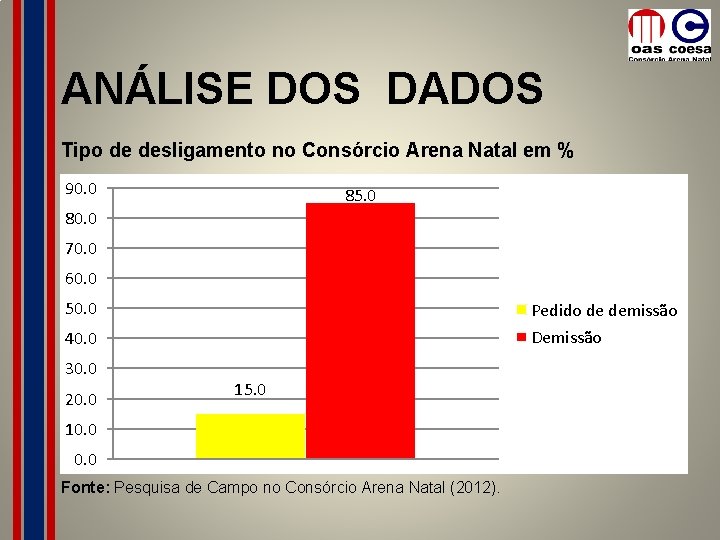 oas coesa
Consórcio Arena Natal

ANÁLISE DOS DADOS

Tipo de desligamento no Consórcio Arena Natal em %

90.0
80.0
70.0
60.0
50.0
40.0
30.0
20.0
10.0
0.0

85.0
15.0

Pedido de demissão
Demissão

Fonte: Pesquisa de Campo no Consórcio Arena Natal (2012).